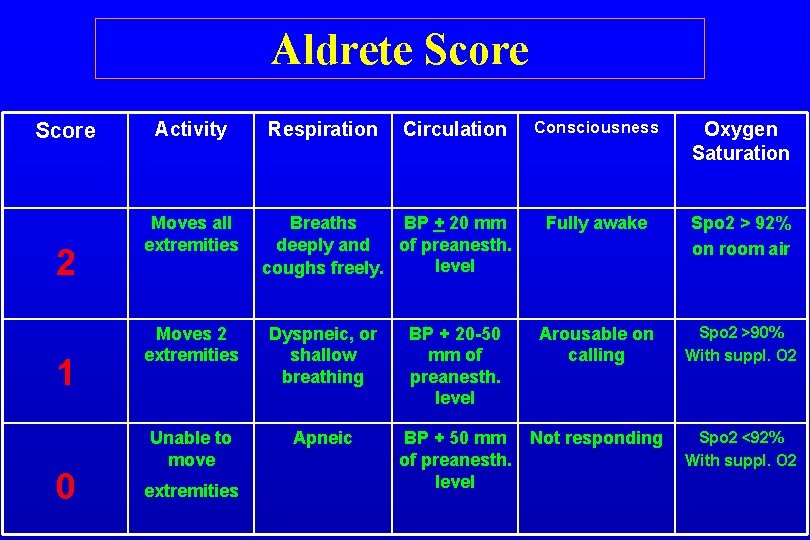 Aldrete Score

| Score | Activity | Respiration | Circulation | Consciousness | Oxygen Saturation |
|---|---|---|---|---|---|
| 2 | Moves all extremities | Breaths deeply and coughs freely. | BP $\pm$ 20 mm of preanesth. level | Fully awake | Spo2 > 92% on room air |
| 1 | Moves 2 extremities | Dyspneic, or shallow breathing | BP + 20-50 mm of preanesth. level | Arousable on calling | Spo2 >90% With suppl. O2 |
| 0 | Unable to move extremities | Apneic | BP + 50 mm of preanesth. level | Not responding | Spo2 <92% With suppl. O2 |